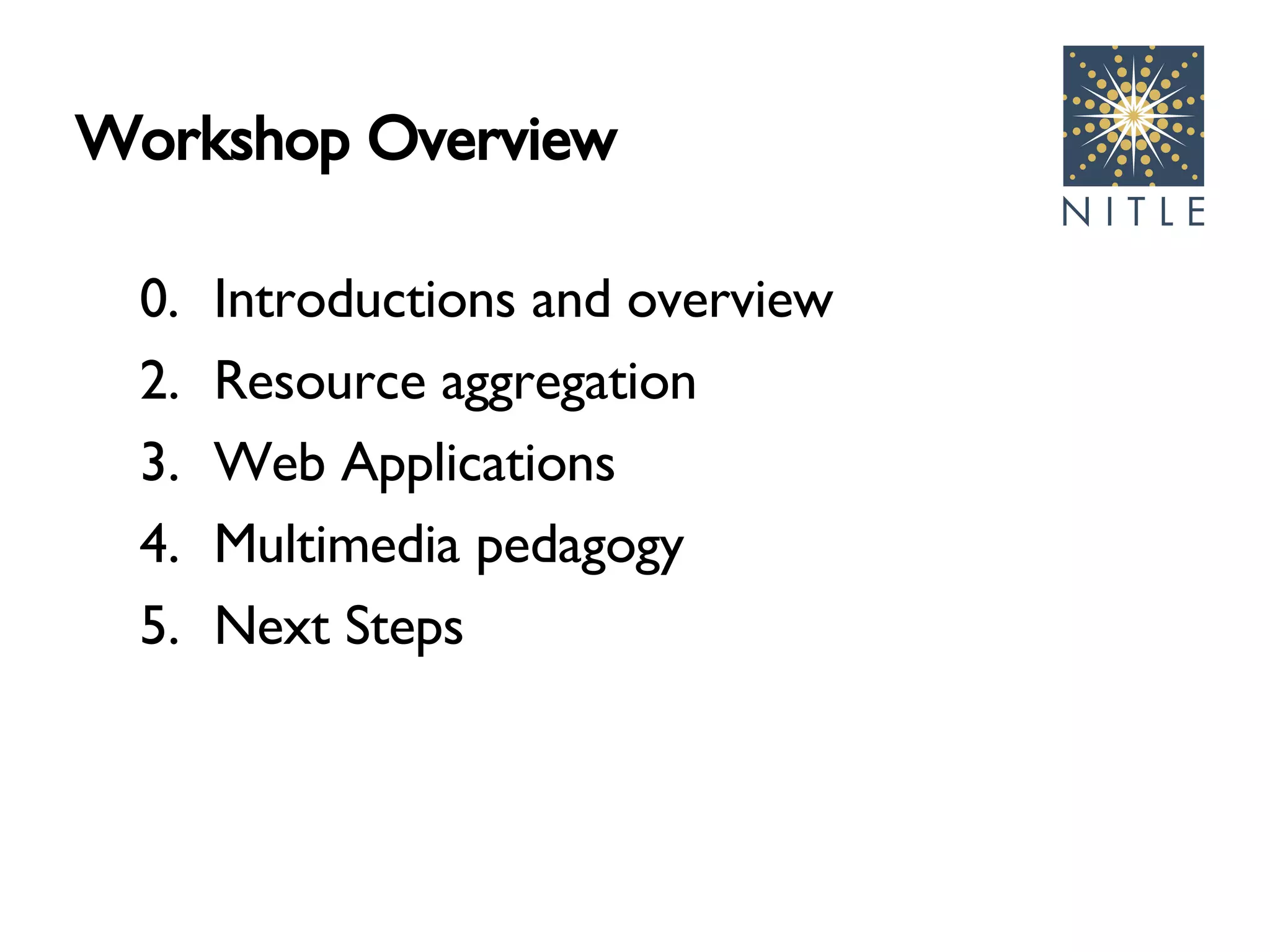 Workshop Overview

NITLE

0. Introductions and overview
2. Resource aggregation
3. Web Applications
4. Multimedia pedagogy
5. Next Steps